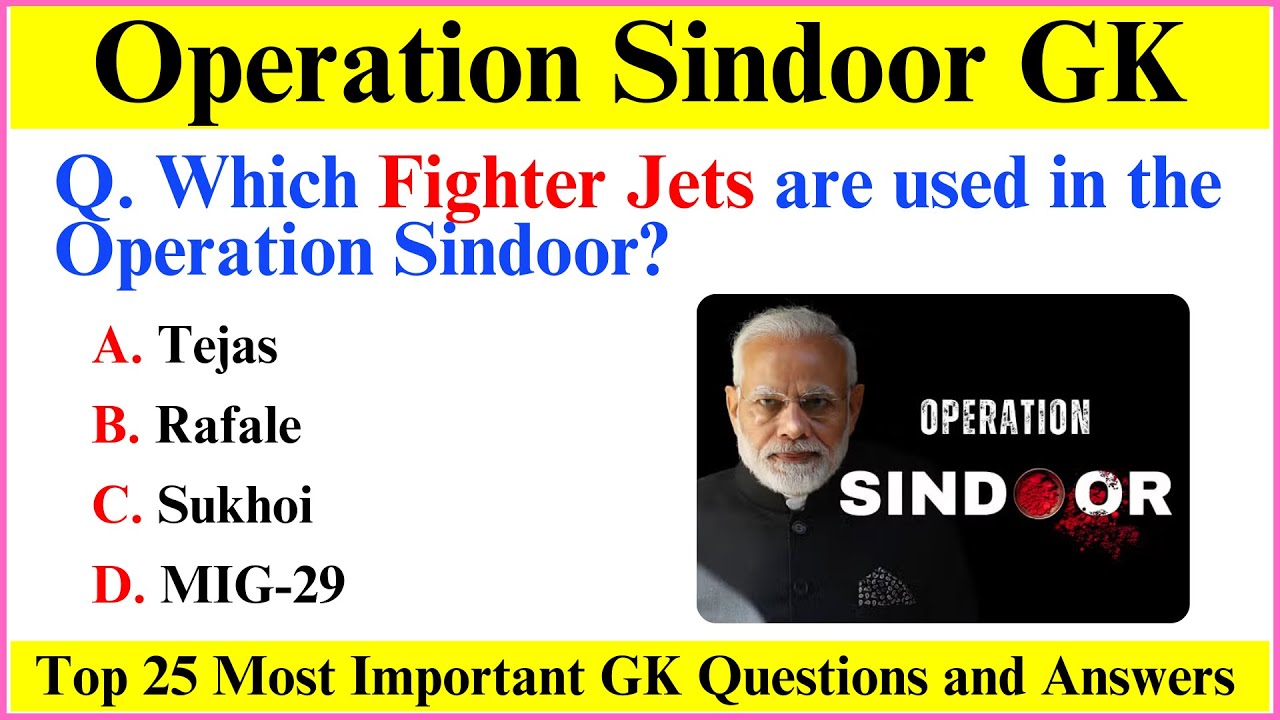 Operation Sindoor GK

Q. Which Fighter Jets are used in the Operation Sindoor?

A. Tejas

B. Rafale

C. Sukhoi

D. MIG-29

OPERATION
SINDOOR

Top 25 Most Important GK Questions and Answers